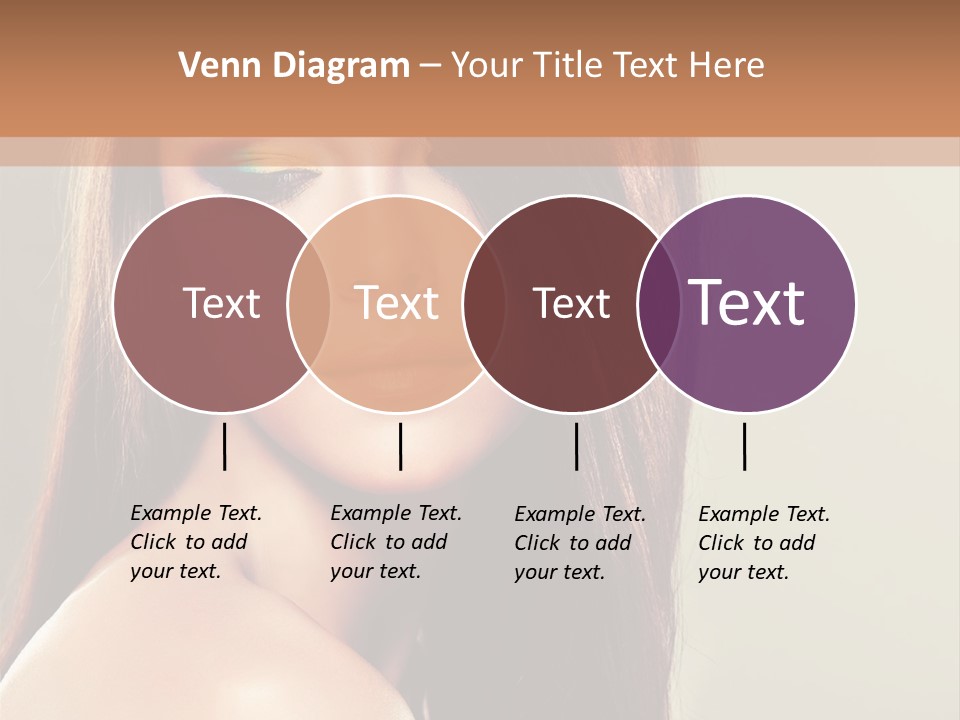 Venn Diagram – Your Title Text Here

Text

Text

Text

Text

Example Text. Click to add your text.

Example Text. Click to add your text.

Example Text. Click to add your text.

Example Text. Click to add your text.